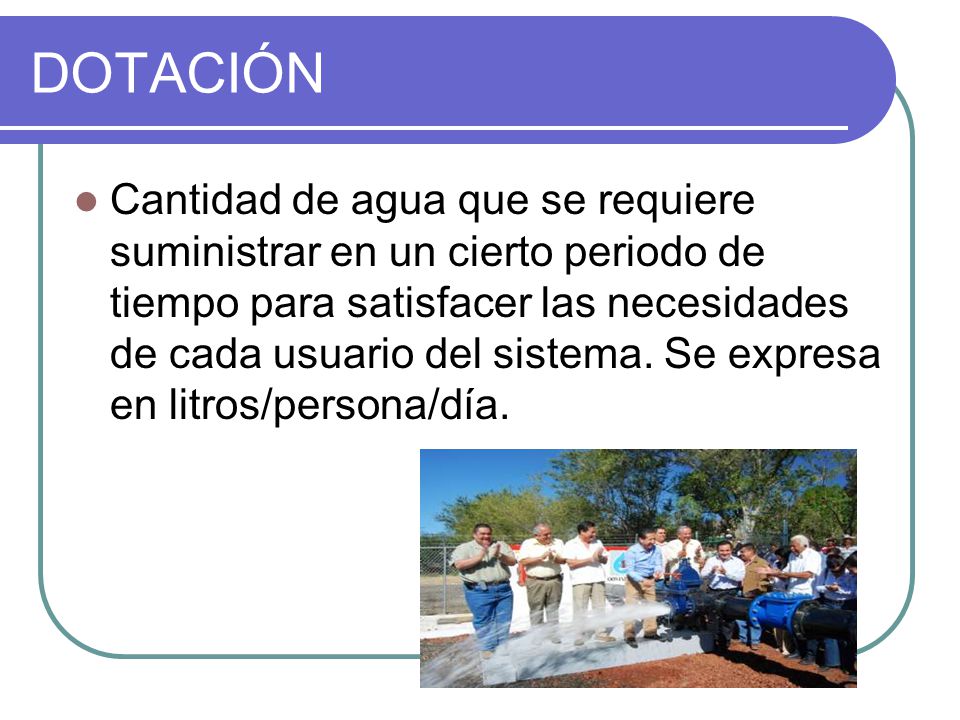 DOTACIÓN

Cantidad de agua que se requiere suministrar en un cierto periodo de tiempo para satisfacer las necesidades de cada usuario del sistema. Se expresa en litros/persona/día.